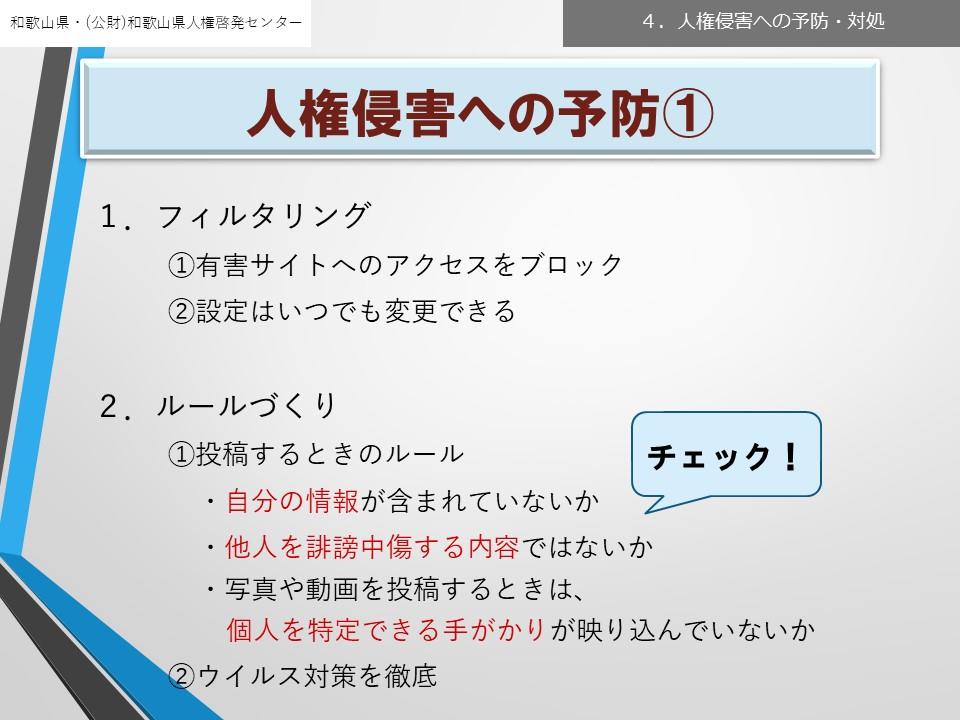 和歌山県・(公財)和歌山県人権啓発センター

4．人権侵害への予防・対処

人権侵害への予防①

1．フィルタリング

①有害サイトへのアクセスをブロック

②設定はいつでも変更できる

2．ルールづくり

①投稿するときのルール

チェック！

・自分の情報が含まれていないか

・他人を誹謗中傷する内容ではないか

・写真や動画を投稿するときは、個人を特定できる手がかりが映り込んでいないか

②ウイルス対策を徹底